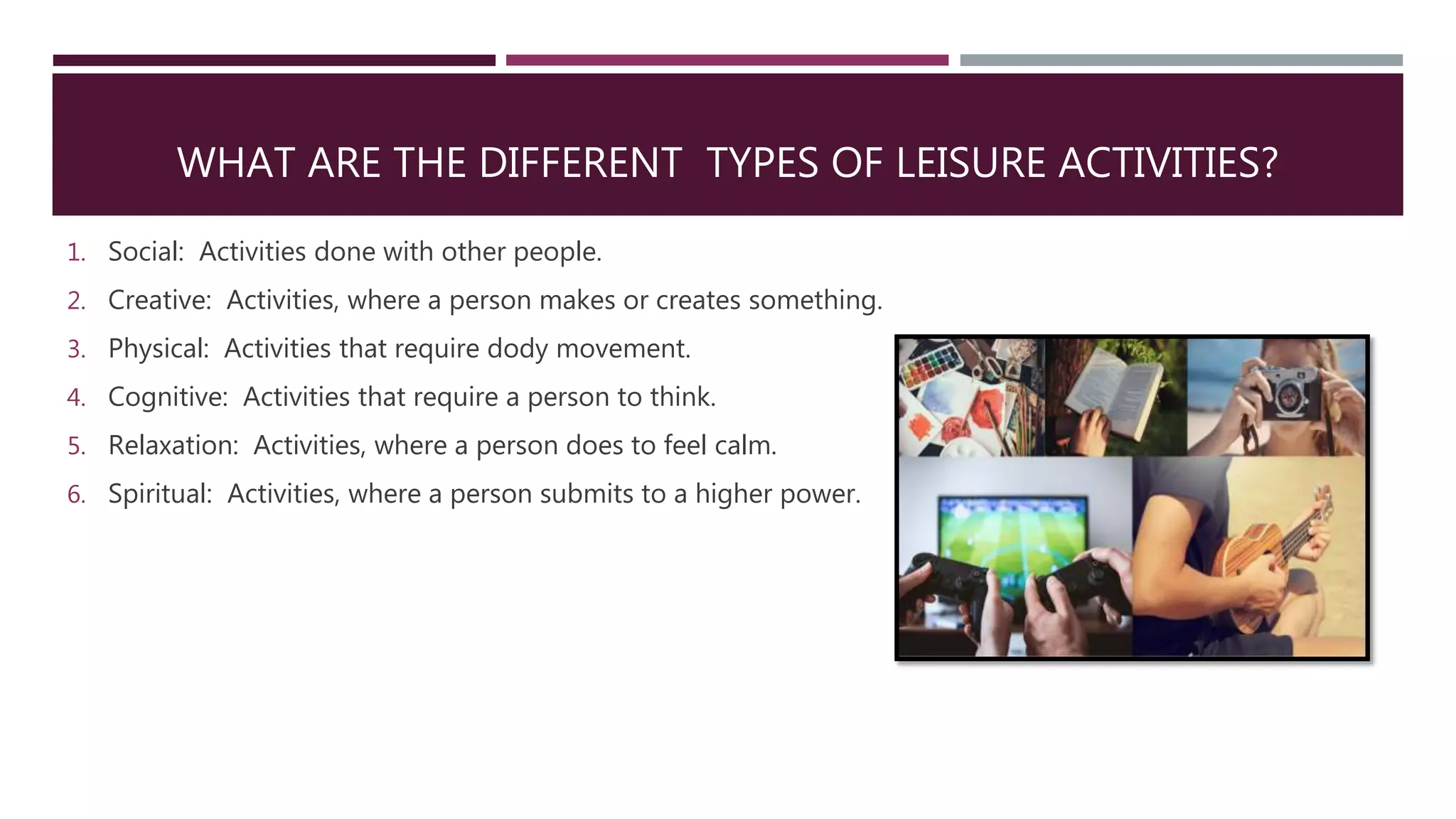 WHAT ARE THE DIFFERENT  TYPES OF LEISURE ACTIVITIES?

1. Social:  Activities done with other people.
2. Creative:  Activities, where a person makes or creates something.
3. Physical:  Activities that require dody movement.
4. Cognitive:  Activities that require a person to think.
5. Relaxation:  Activities, where a person does to feel calm.
6. Spiritual:  Activities, where a person submits to a higher power.